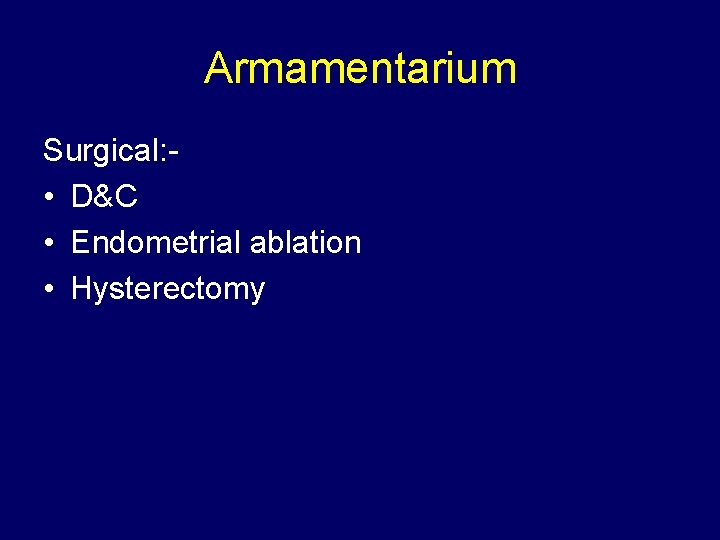 Armamentarium

Surgical:-
• D&C
• Endometrial ablation
• Hysterectomy